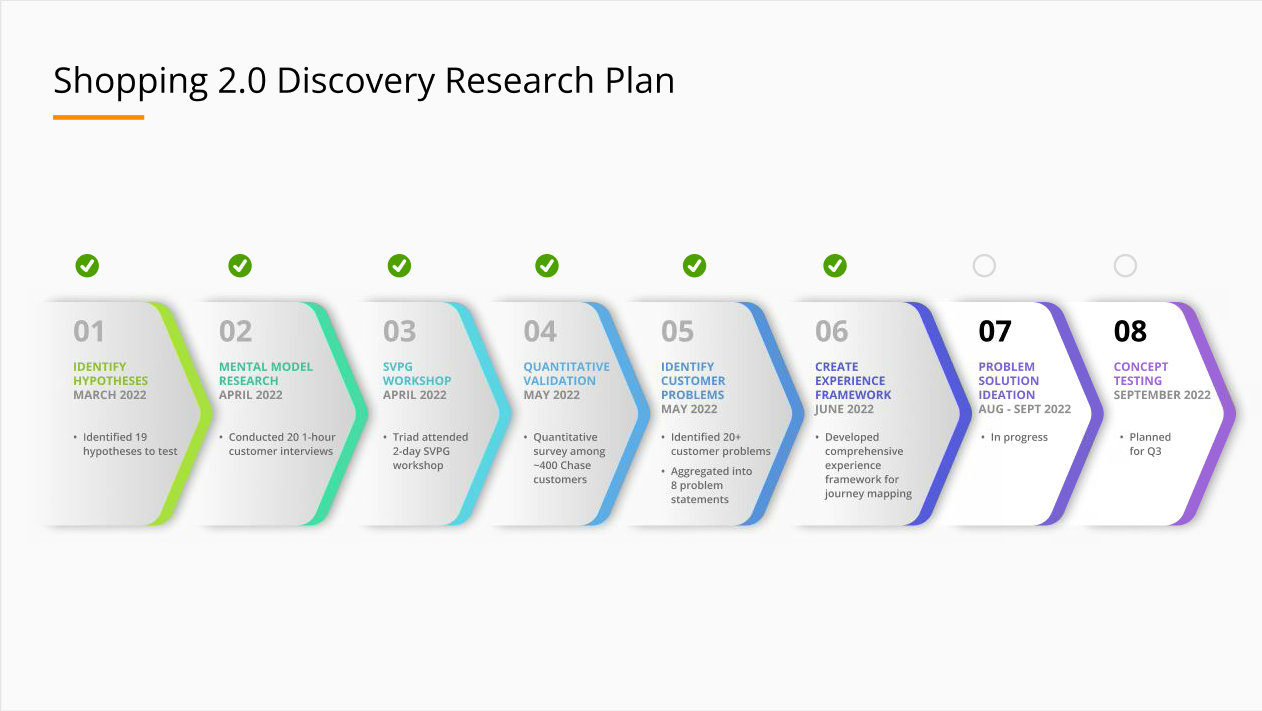 Shopping 2.0 Discovery Research Plan

01
IDENTIFY HYPOTHESES
MARCH 2022
• Identified 19 hypotheses to test

02
MENTAL MODEL RESEARCH
APRIL 2022
• Conducted 20 1-hour customer interviews

03
SVPG WORKSHOP
APRIL 2022
• Triad attended 2-day SVPG workshop

04
QUANTITATIVE VALIDATION
MAY 2022
• Quantitative survey among ~400 Chase customers

05
IDENTIFY CUSTOMER PROBLEMS
MAY 2022
• Identified 20+ customer problems
• Aggregated into 8 problem statements

06
CREATE EXPERIENCE FRAMEWORK
JUNE 2022
• Developed comprehensive experience framework for journey mapping

07
PROBLEM SOLUTION IDEATION
AUG - SEPT 2022
• In progress

08
CONCEPT TESTING
SEPTEMBER 2022
• Planned for Q3